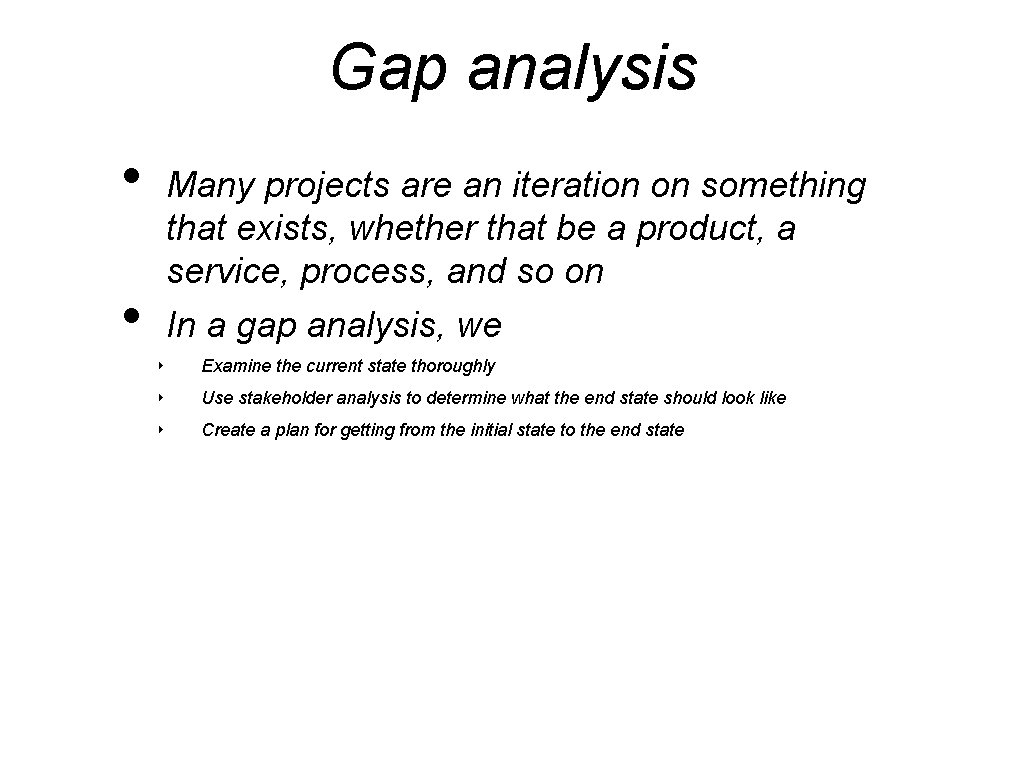 Gap analysis

• Many projects are an iteration on something that exists, whether that be a product, a service, process, and so on
• In a gap analysis, we
  ‣ Examine the current state thoroughly
  ‣ Use stakeholder analysis to determine what the end state should look like
  ‣ Create a plan for getting from the initial state to the end state